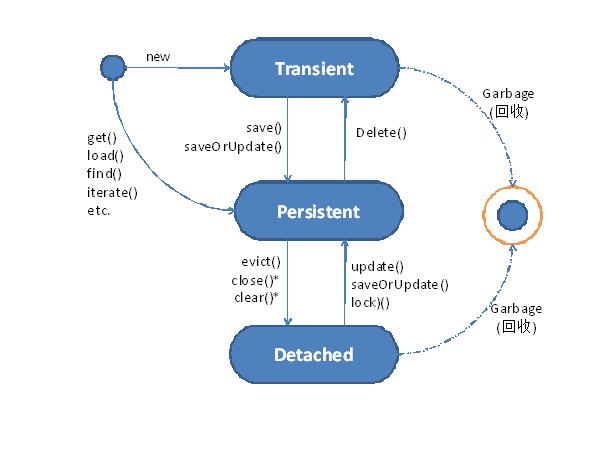 new

Transient

Garbage
(回收)

get()
load()
find()
iterate()
etc.

save()
saveOrUpdate()

Delete()

Persistent

evict()
close()*
clear()*

update()
saveOrUpdate()
lock)()

Garbage
(回收)

Detached